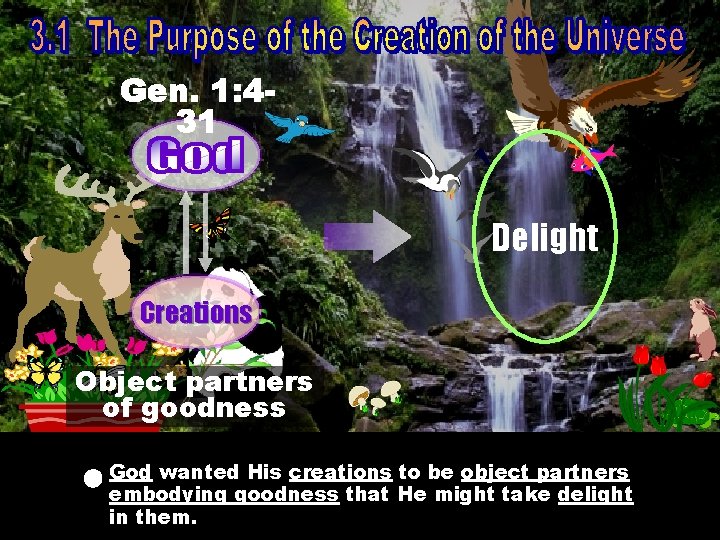 3.1 The Purpose of the Creation of the Universe

Gen. 1:4-31

God

Creations

Object partners of goodness

Delight

• God wanted His creations to be object partners embodying goodness that He might take delight in them.